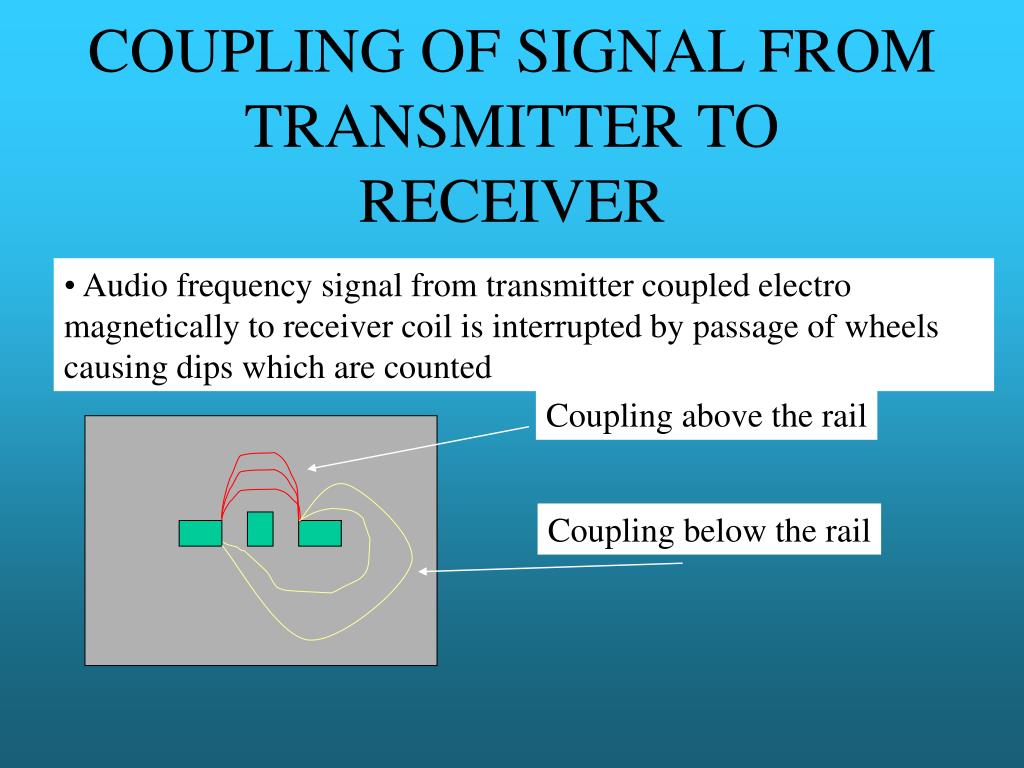 COUPLING OF SIGNAL FROM TRANSMITTER TO RECEIVER

• Audio frequency signal from transmitter coupled electro magnetically to receiver coil is interrupted by passage of wheels causing dips which are counted

Coupling above the rail

Coupling below the rail